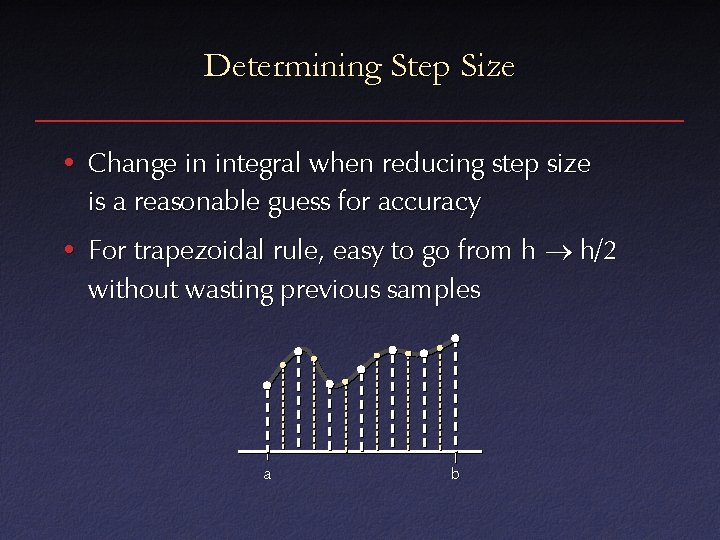 Determining Step Size

• Change in integral when reducing step size is a reasonable guess for accuracy

• For trapezoidal rule, easy to go from h $\rightarrow$ h/2 without wasting previous samples

a

b